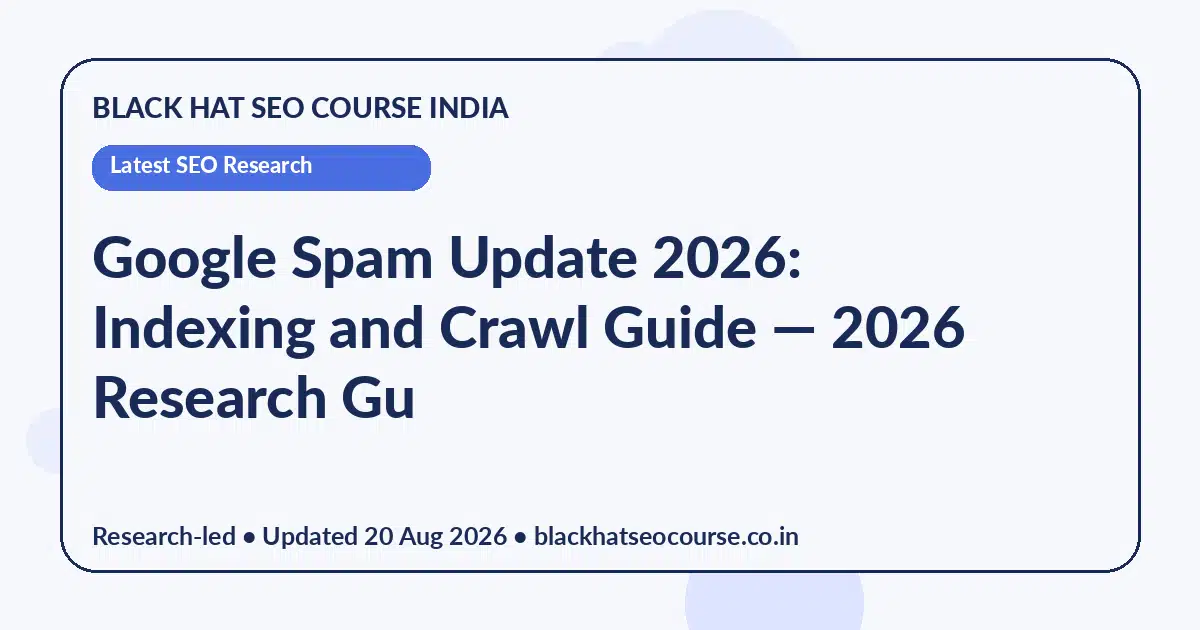 BLACK HAT SEO COURSE INDIA

Latest SEO Research

Google Spam Update 2026: Indexing and Crawl Guide — 2026 Research Gu

Research-led • Updated 20 Aug 2026 • blackhatseocourse.co.in